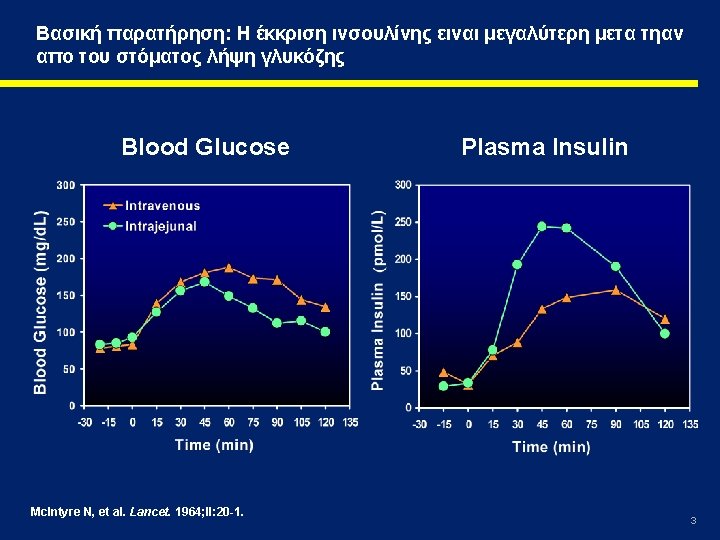 Βασική παρατήρηση: Η έκκριση ινσουλίνης ειναι μεγαλύτερη μετα τηαν απο του στόματος λήψη γλυκόζης

Blood Glucose

Intravenous
Intrajejunal

Blood Glucose (mg/dL)

300
250
200
150
100
50
0

-30 -15 0 15 30 45 60 75 90 105 120 135

Time (min)

Plasma Insulin

Plasma Insulin (pmol/L)

300
250
200
150
100
50
0

-30 -15 0 15 30 45 60 75 90 105 120 135

Time (min)

McIntyre N, et al. Lancet. 1964;II:20-1.

3